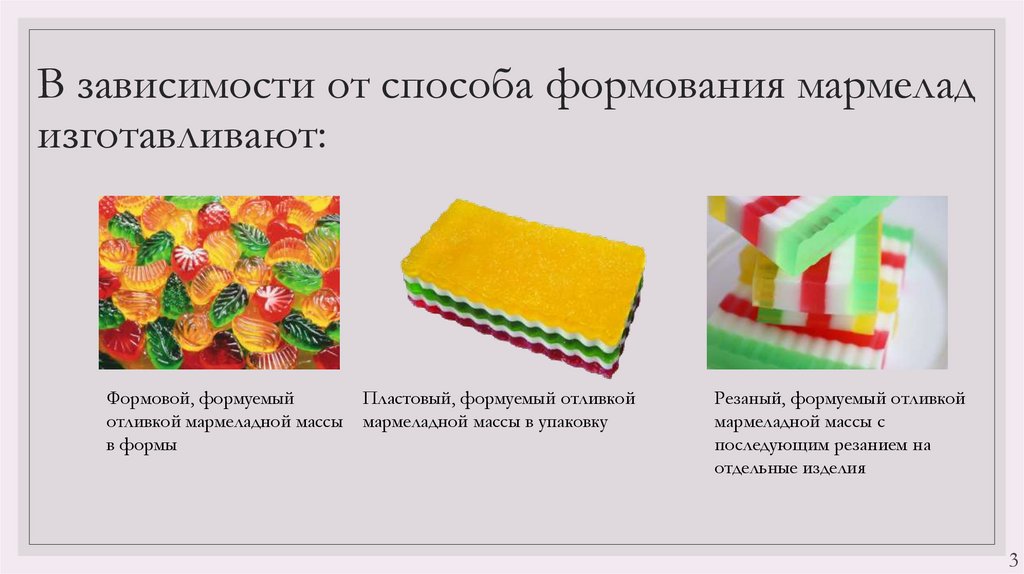 В зависимости от способа формования мармелад изготавливают:

Формовой, формуемый отливкой мармеладной массы в формы

Пластовый, формуемый отливкой мармеладной массы в упаковку

Резаный, формуемый отливкой мармеладной массы с последующим резанием на отдельные изделия

3